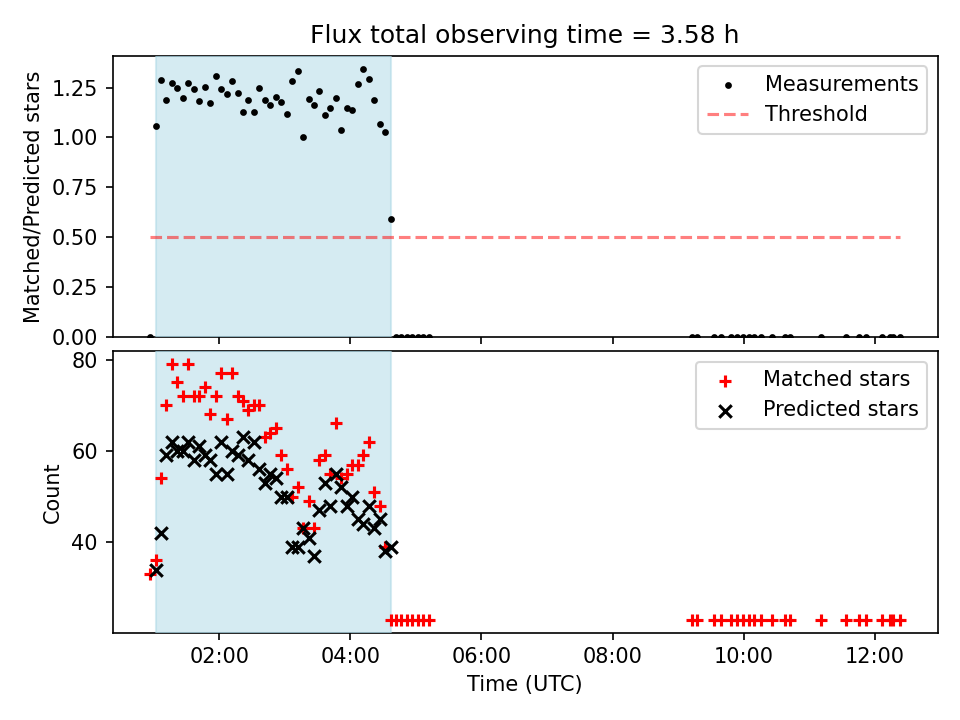 Flux total observing time = 3.58 h

Matched/Predicted stars

1.25
1.00
0.75
0.50
0.25
0.00

Measurements
Threshold

Count

80
60
40

Matched stars
Predicted stars

02:00
04:00
06:00
08:00
10:00
12:00

Time (UTC)